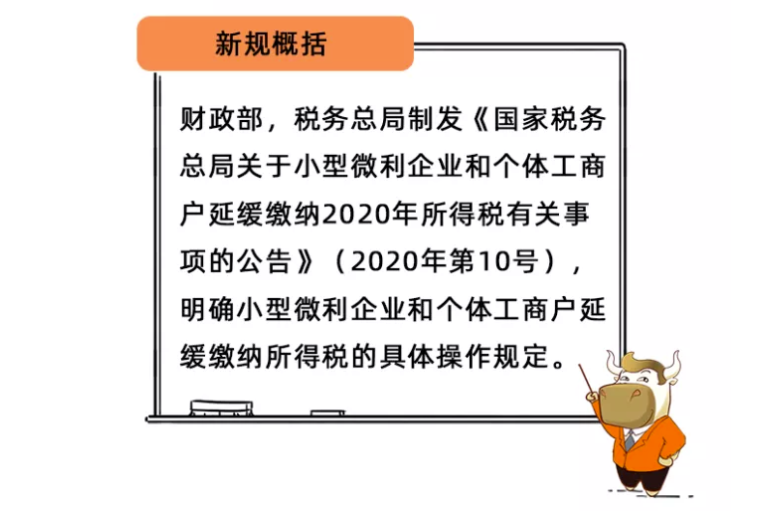 新规概括

财政部，税务总局制发《国家税务总局关于小型微利企业和个体工商户延缓缴纳2020年所得税有关事项的公告》（2020年第10号），明确小型微利企业和个体工商户延缓缴纳所得税的具体操作规定。